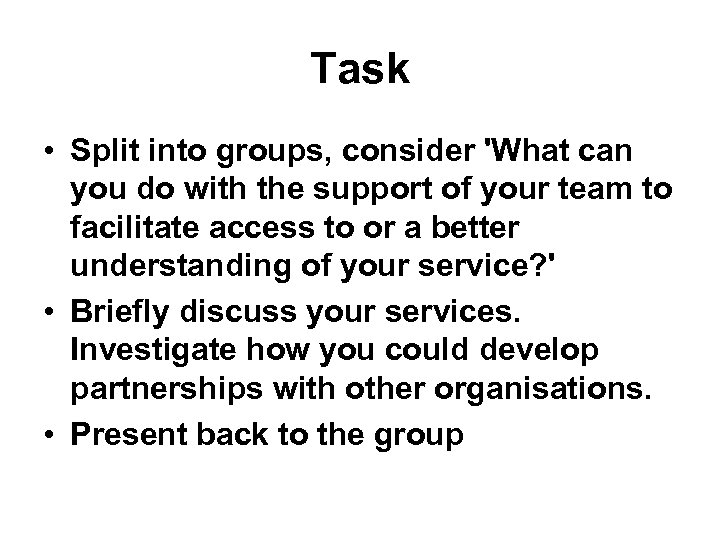 Task

• Split into groups, consider 'What can you do with the support of your team to facilitate access to or a better understanding of your service?'
• Briefly discuss your services. Investigate how you could develop partnerships with other organisations.
• Present back to the group